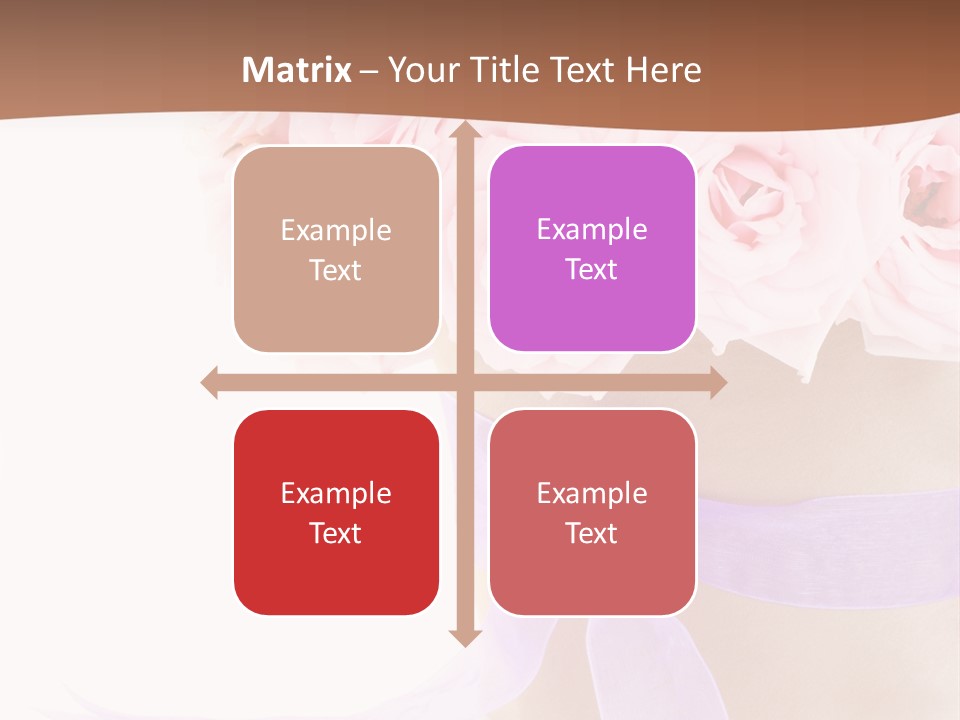 Matrix – Your Title Text Here

Example Text

Example Text

Example Text

Example Text